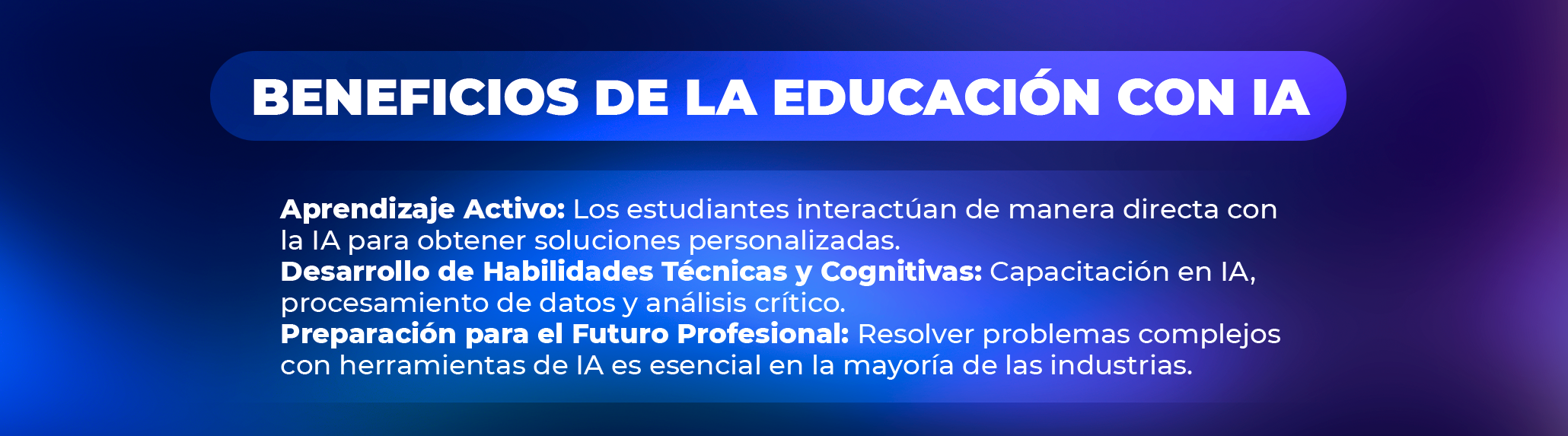 BENEFICIOS DE LA EDUCACIÓN CON IA

Aprendizaje Activo: Los estudiantes interactúan de manera directa con la IA para obtener soluciones personalizadas.
Desarrollo de Habilidades Técnicas y Cognitivas: Capacitación en IA, procesamiento de datos y análisis crítico.
Preparación para el Futuro Profesional: Resolver problemas complejos con herramientas de IA es esencial en la mayoría de las industrias.